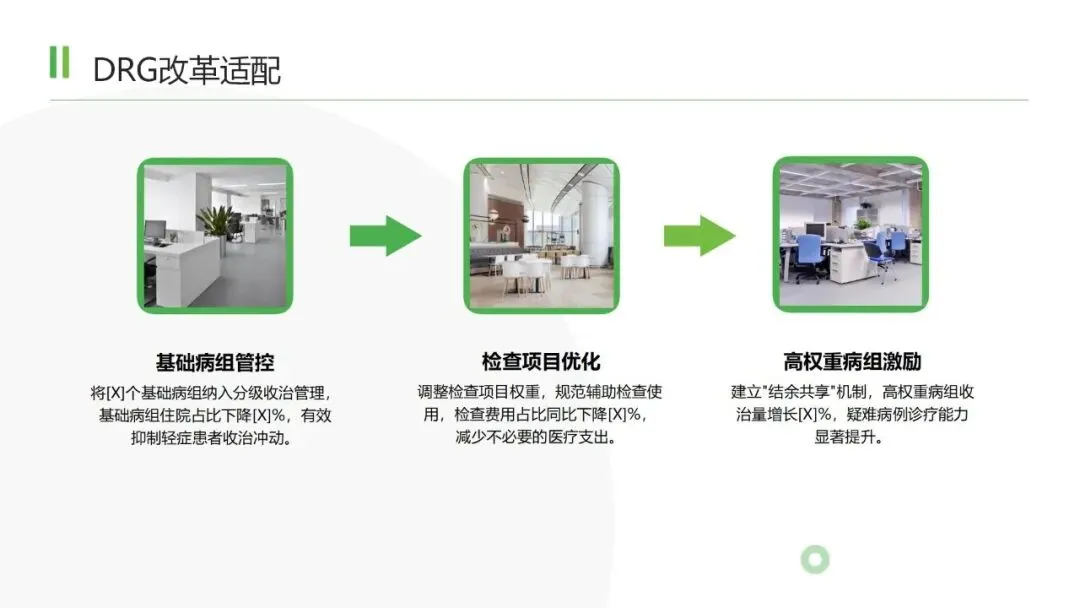 DRG改革适配

基础病组管控

将[X]个基础病组纳入分级收治管理，基础病组住院占比下降[X]%，有效抑制轻症患者收治冲动。

检查项目优化

调整检查项目权重，规范辅助检查使用，检查费用占比同比下降[X]%，减少不必要的医疗支出。

高权重病组激励

建立"结余共享"机制，高权重病组收治量增长[X]%，疑难病例诊疗能力显著提升。